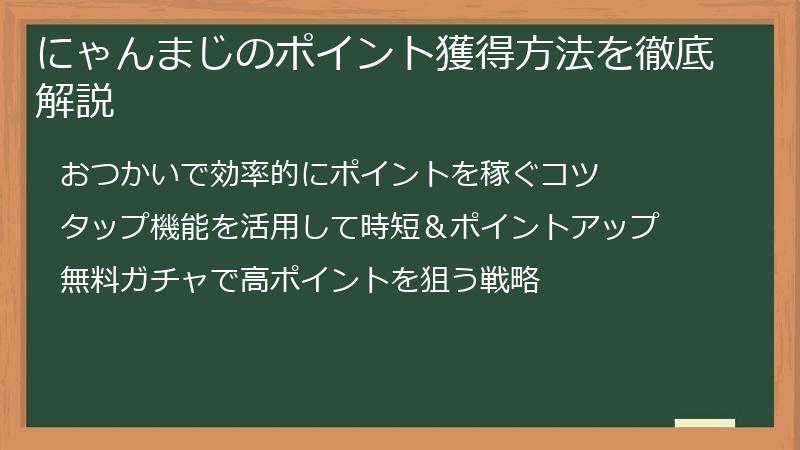 にゃんまじのポイント獲得方法を徹底解説

おつかいで効率的にポイントを稼ぐコツ

タップ機能を活用して時短＆ポイントアップ

無料ガチャで高ポイントを狙う戦略